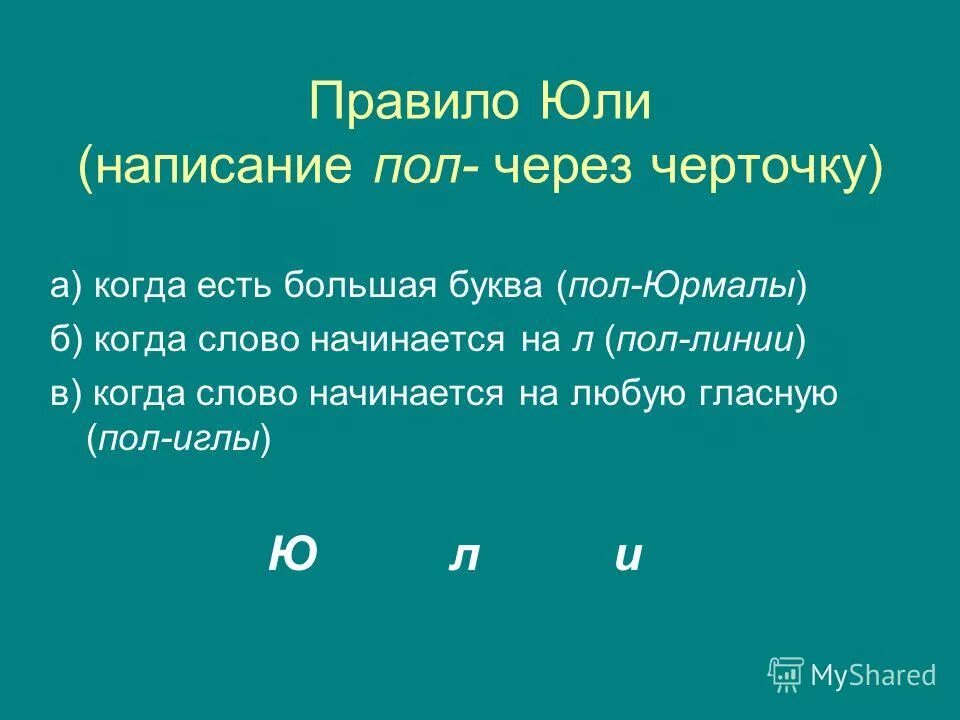 Правило Юли
(написание пол- через черточку)

а) когда есть большая буква (пол-Юрмалы)

б) когда слово начинается на л (пол-линии)

в) когда слово начинается на любую гласную (пол-иглы)

Ю л и

MyShared